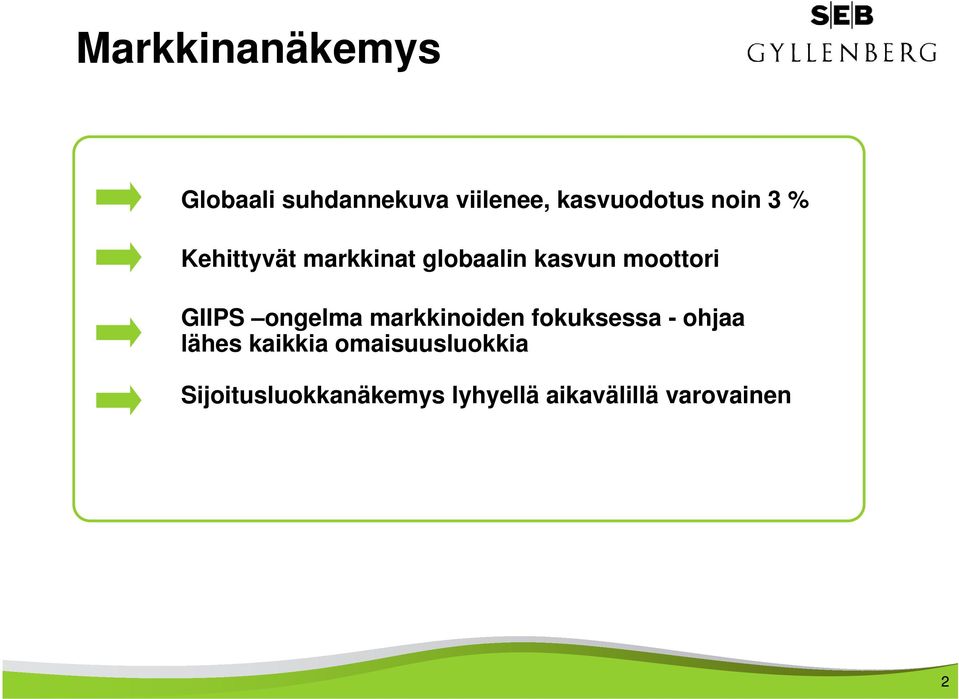 Markkinanäkemys

SEB
GYLLENBERG

Globaali suhdannekuva viilenee, kasvuodotus noin 3 %

Kehittyvät markkinat globaalin kasvun moottori

GIIPS –ongelma markkinoiden fokuksessa - ohjaa lähes kaikkia omaisuusluokkia

Sijoitusluokkanäkemys lyhyellä aikavälillä varovainen

2